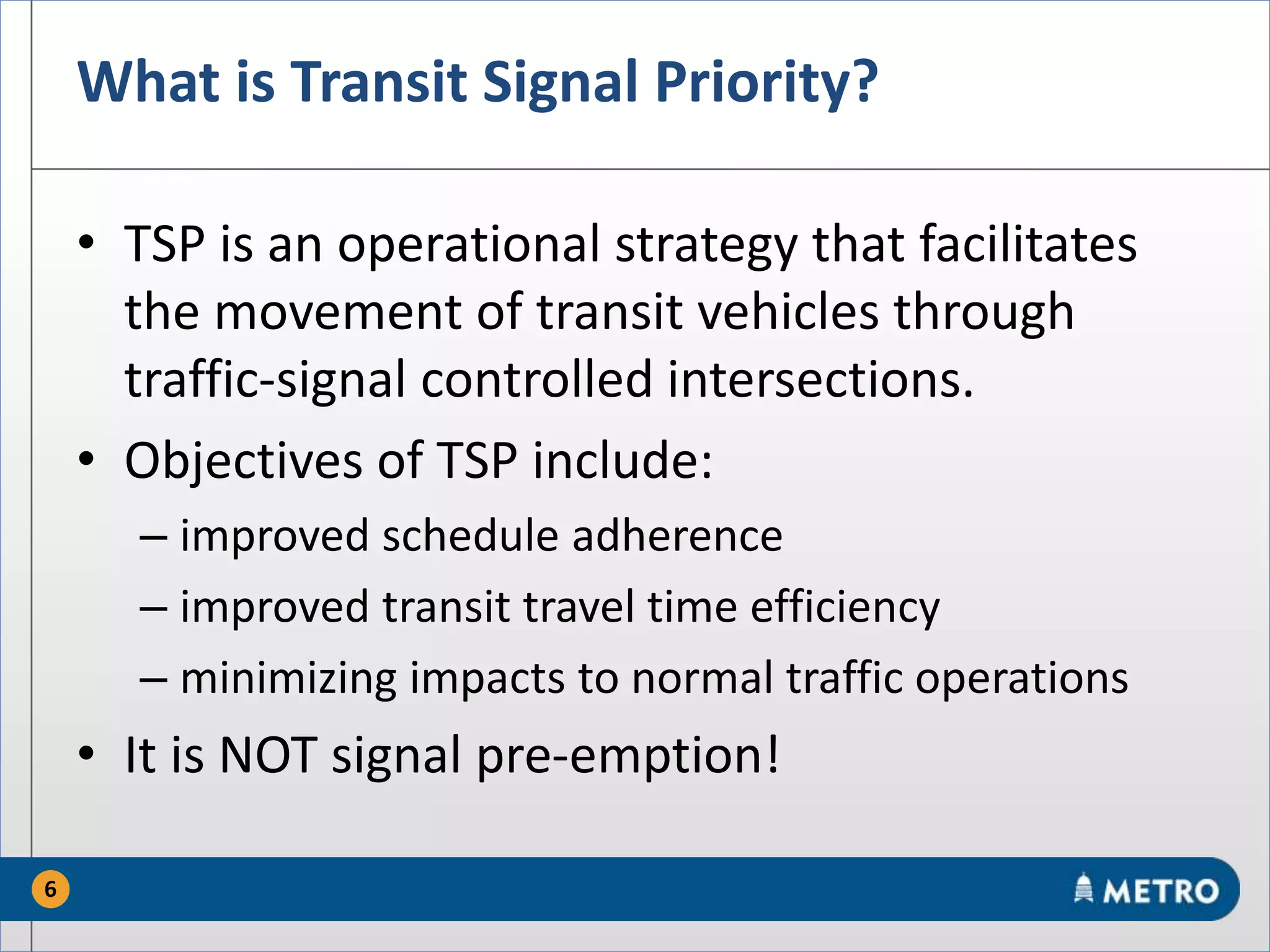 What is Transit Signal Priority?

• TSP is an operational strategy that facilitates the movement of transit vehicles through traffic-signal controlled intersections.

• Objectives of TSP include:
– improved schedule adherence
– improved transit travel time efficiency
– minimizing impacts to normal traffic operations

• It is NOT signal pre-emption!

6

METRO